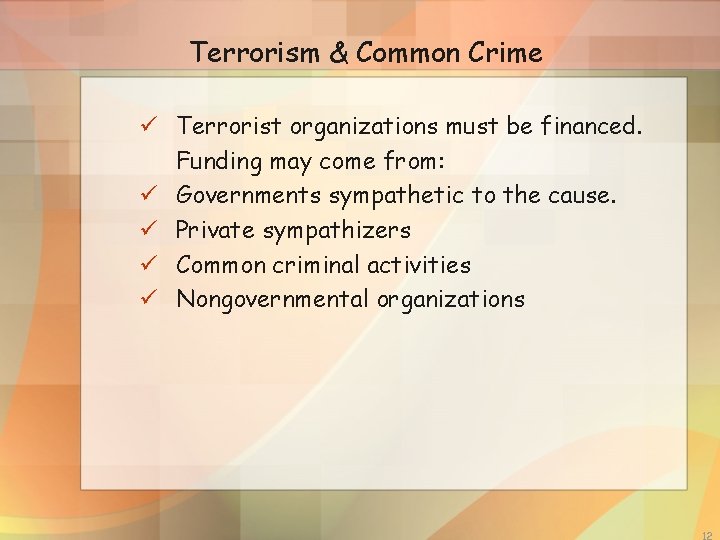 Terrorism & Common Crime

✓ Terrorist organizations must be financed. Funding may come from:
✓ Governments sympathetic to the cause.
✓ Private sympathizers
✓ Common criminal activities
✓ Nongovernmental organizations

12